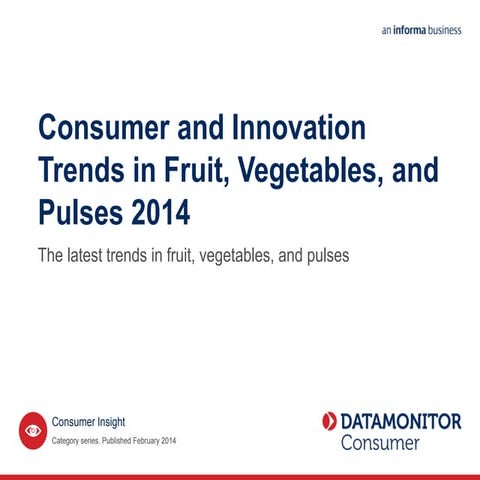 an informa business

Consumer and Innovation Trends in Fruit, Vegetables, and Pulses 2014

The latest trends in fruit, vegetables, and pulses

Consumer Insight

Category series. Published February 2014

DATAMONITOR
Consumer